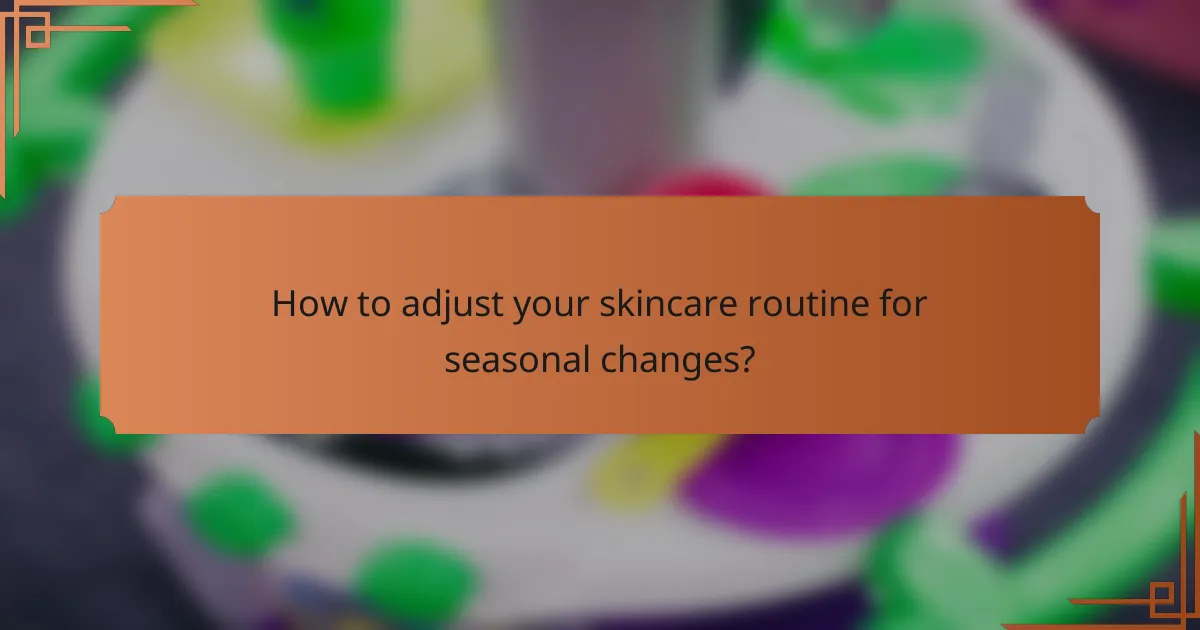 How to adjust your skincare routine for seasonal changes?